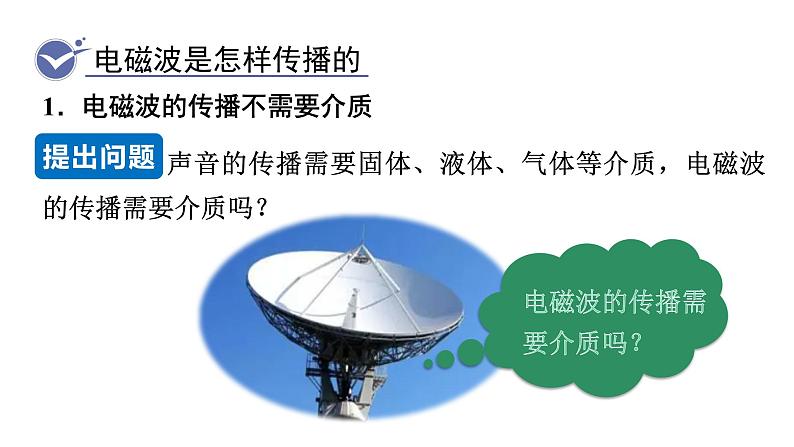 电磁波是怎样传播的

1．电磁波的传播不需要介质

提出问题 声音的传播需要固体、液体、气体等介质，电磁波的传播需要介质吗？

电磁波的传播需要介质吗？